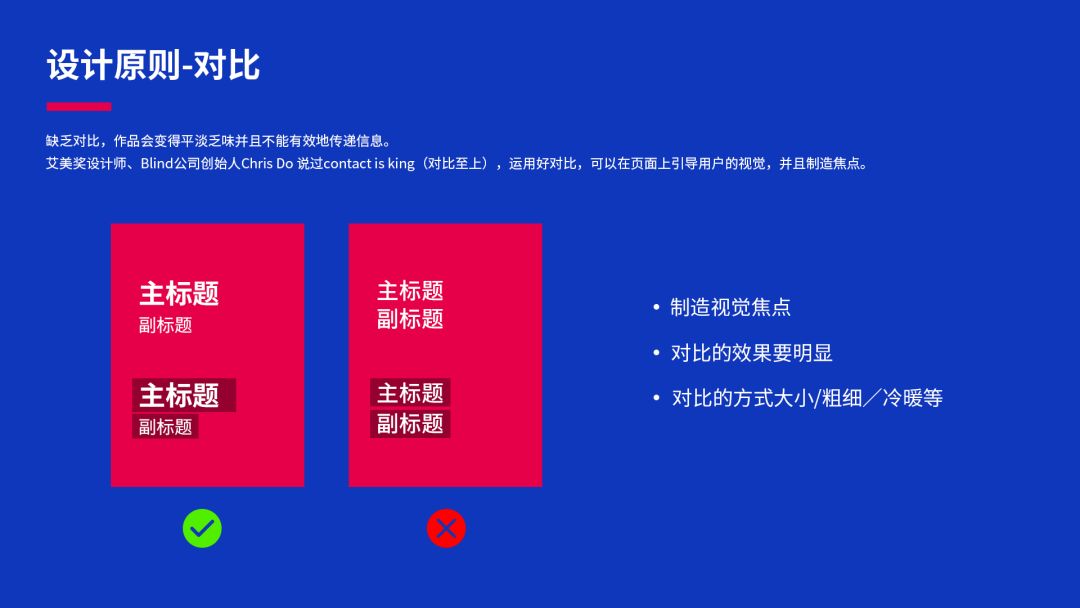 设计原则-对比

缺乏对比，作品会变得平淡乏味并且不能有效地传递信息。
艾美奖设计师、Blind公司创始人Chris Do 说过contact is king（对比至上），运用好对比，可以在页面上引导用户的视觉，并且制造焦点。

主标题
副标题

主标题
副标题

主标题
副标题

主标题
副标题

• 制造视觉焦点
• 对比的效果要明显
• 对比的方式大小/粗细／冷暖等